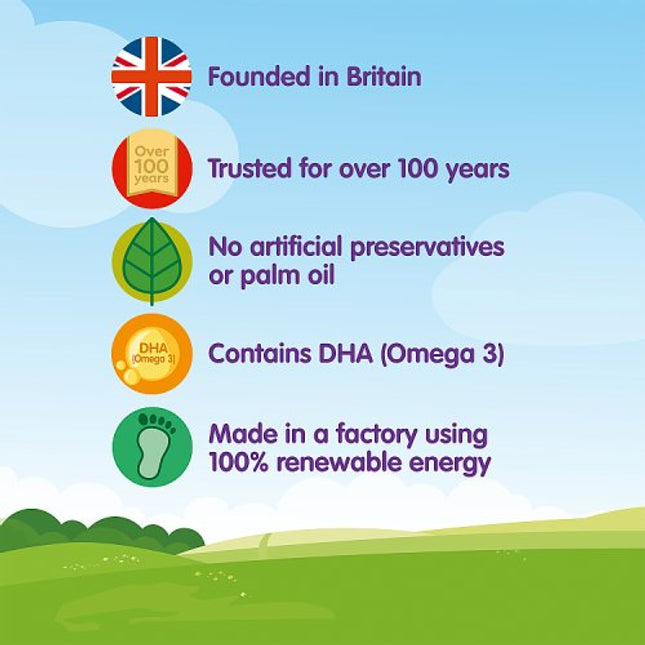 Founded in Britain

Over 100 years

Trusted for over 100 years

No artificial preservatives or palm oil

DHA (Omega 3)

Contains DHA (Omega 3)

Made in a factory using 100% renewable energy